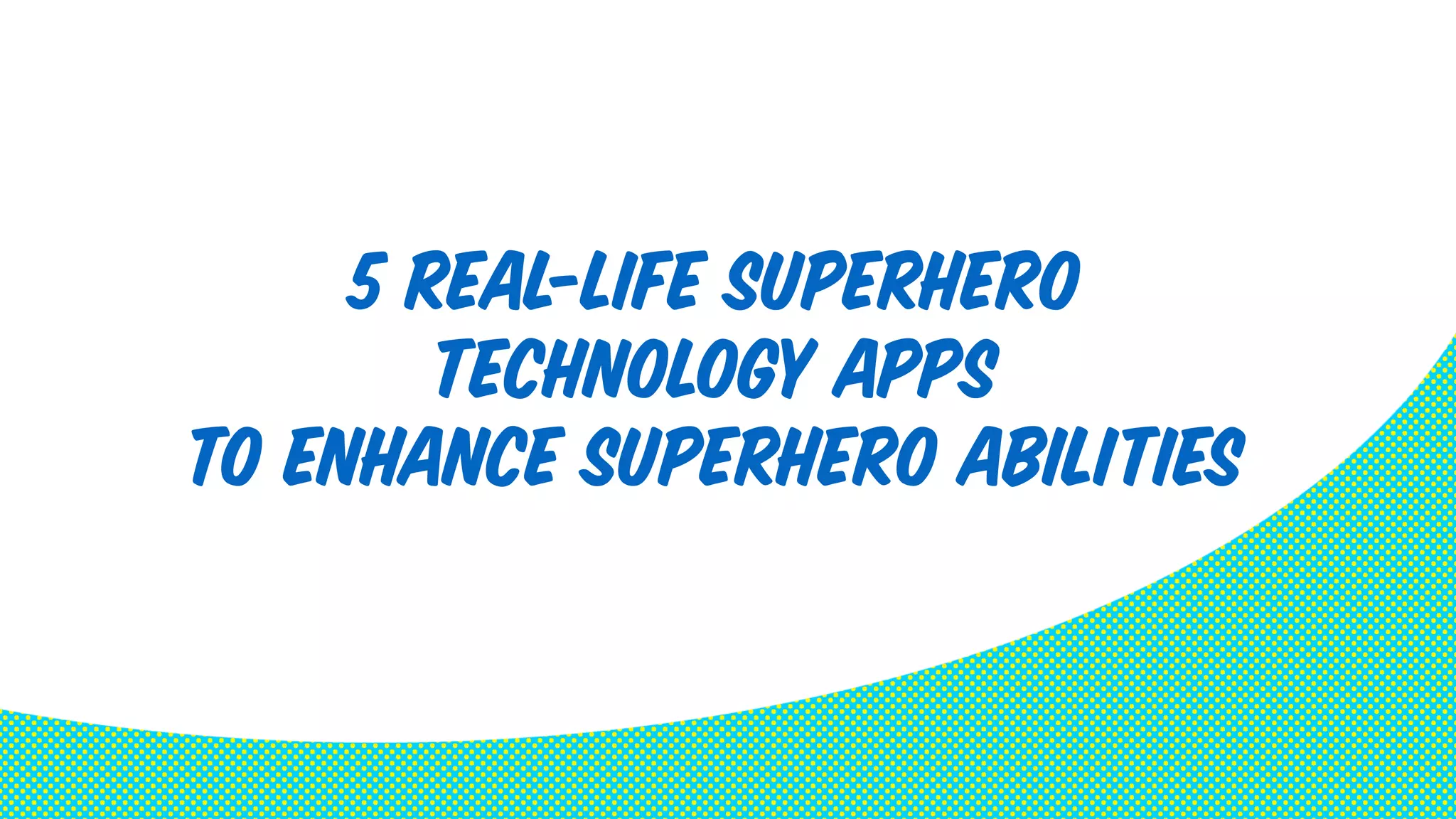 5 REAL-LIFE SUPERHERO TECHNOLOGY APPS TO ENHANCE SUPERHERO ABILITIES